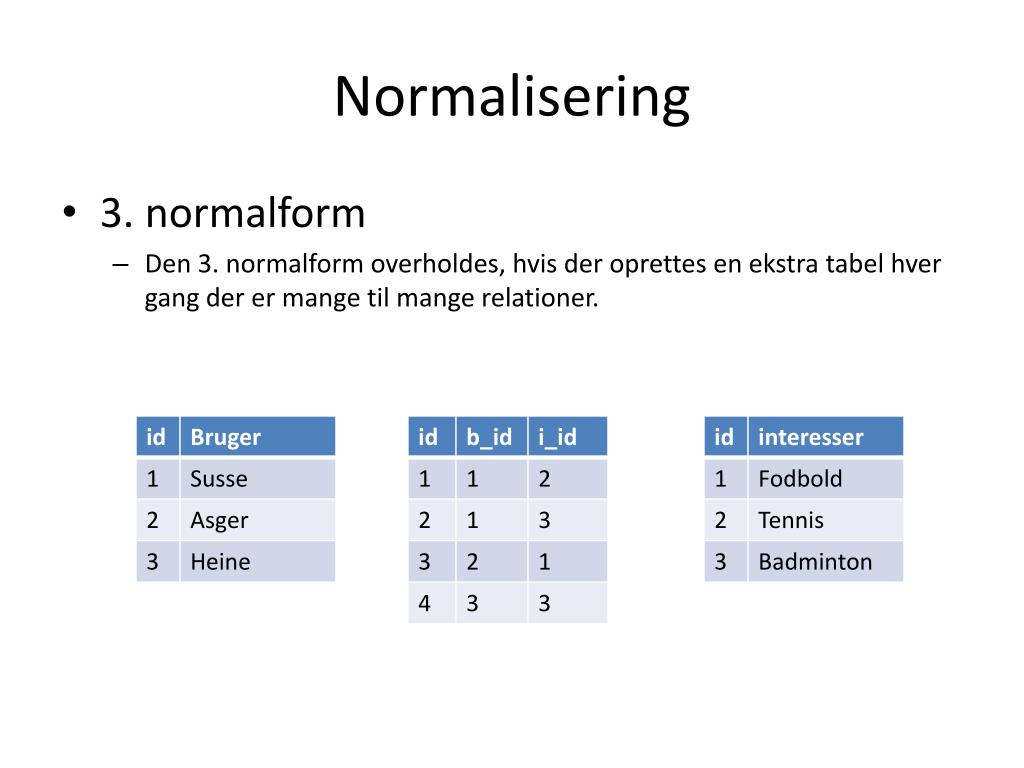 Normalisering

• 3. normalform
– Den 3. normalform overholdes, hvis der oprettes en ekstra tabel hver gang der er mange til mange relationer.

| id | Bruger |
|---|---|
| 1 | Susse |
| 2 | Asger |
| 3 | Heine |

| id | b_id | i_id |
|---|---|---|
| 1 | 1 | 2 |
| 2 | 1 | 3 |
| 3 | 2 | 1 |
| 4 | 3 | 3 |

| id | interesser |
|---|---|
| 1 | Fodbold |
| 2 | Tennis |
| 3 | Badminton |